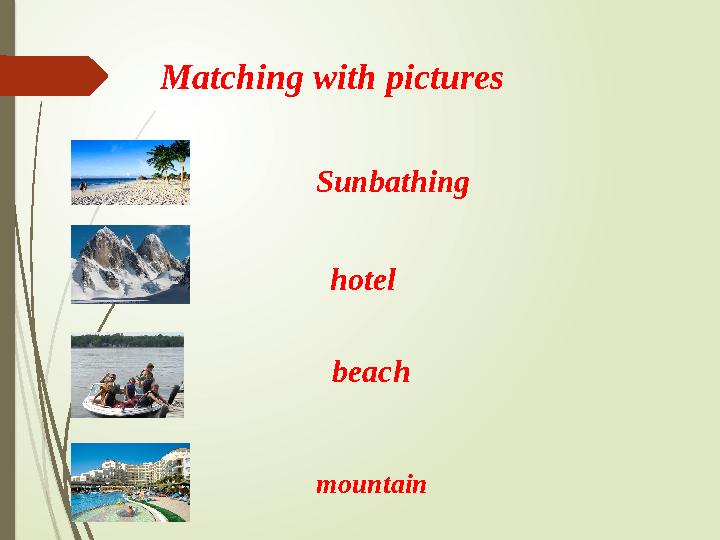 Matching with pictures

Sunbathing

hotel

beach

mountain